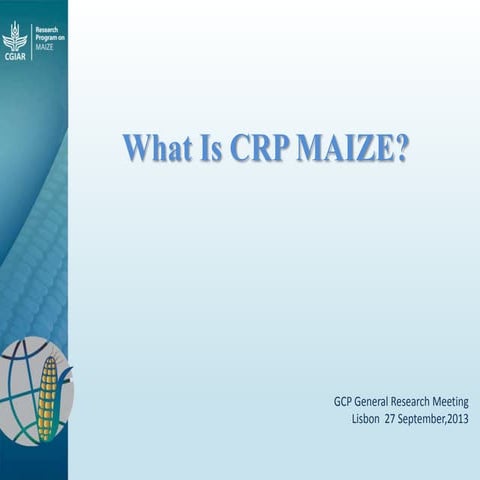 CGIAR
Research Program on MAIZE

What Is CRP MAIZE?

GCP General Research Meeting
Lisbon 27 September,2013